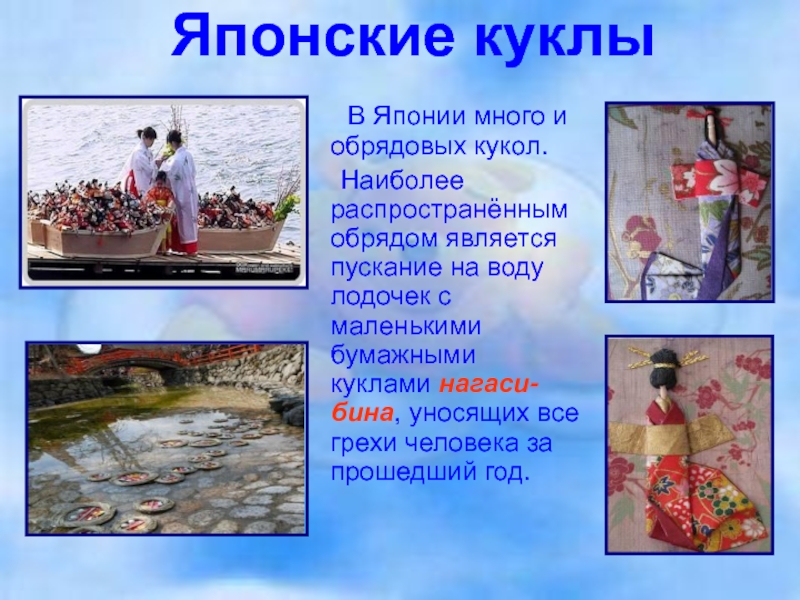 Японские куклы

В Японии много и обрядовых кукол.

Наиболее распространённым обрядом является пускание на воду лодочек с маленькими бумажными куклами нагаси-бина, уносящих все грехи человека за прошедший год.